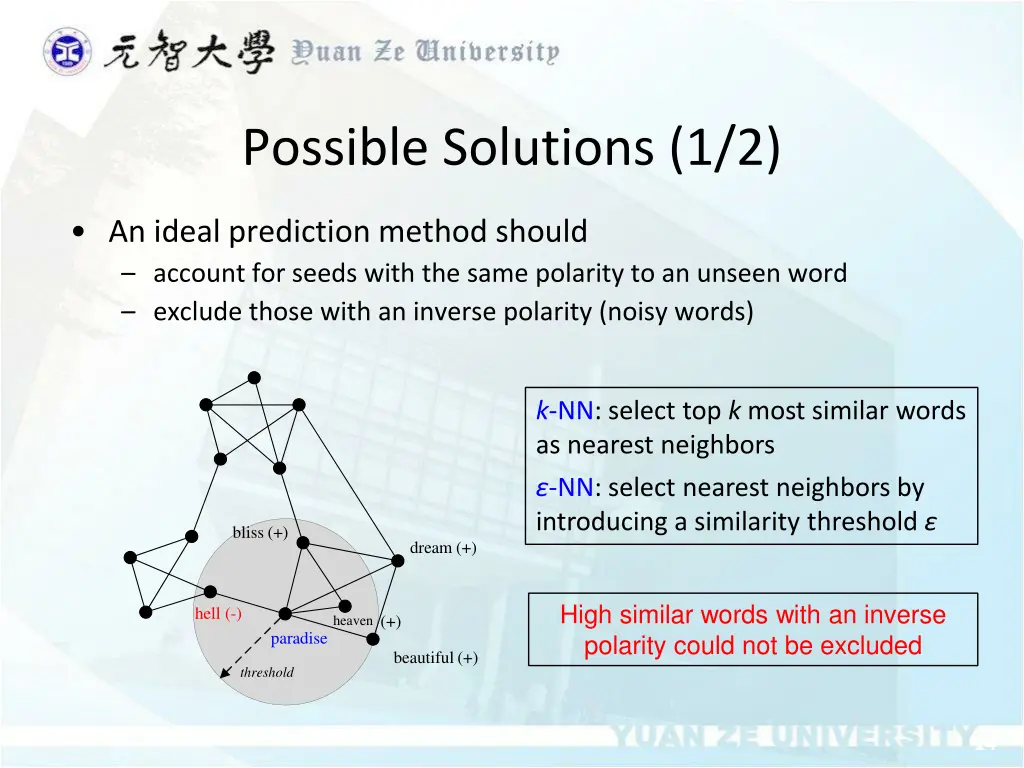 元智大學 Yuan Ze University

Possible Solutions (1/2)

• An ideal prediction method should
 – account for seeds with the same polarity to an unseen word
 – exclude those with an inverse polarity (noisy words)

bliss (+)
dream (+)
hell (-)
heaven (+)
paradise
beautiful (+)
threshold

$k$-NN: select top $k$ most similar words as nearest neighbors
$\varepsilon$-NN: select nearest neighbors by introducing a similarity threshold $\varepsilon$

High similar words with an inverse polarity could not be excluded

YUAN ZE UNIVERSITY